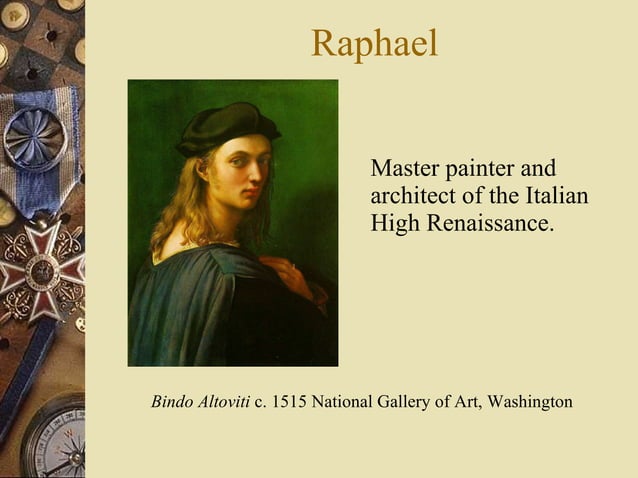 Raphael

Master painter and architect of the Italian High Renaissance.

Bindo Altoviti c. 1515 National Gallery of Art, Washington